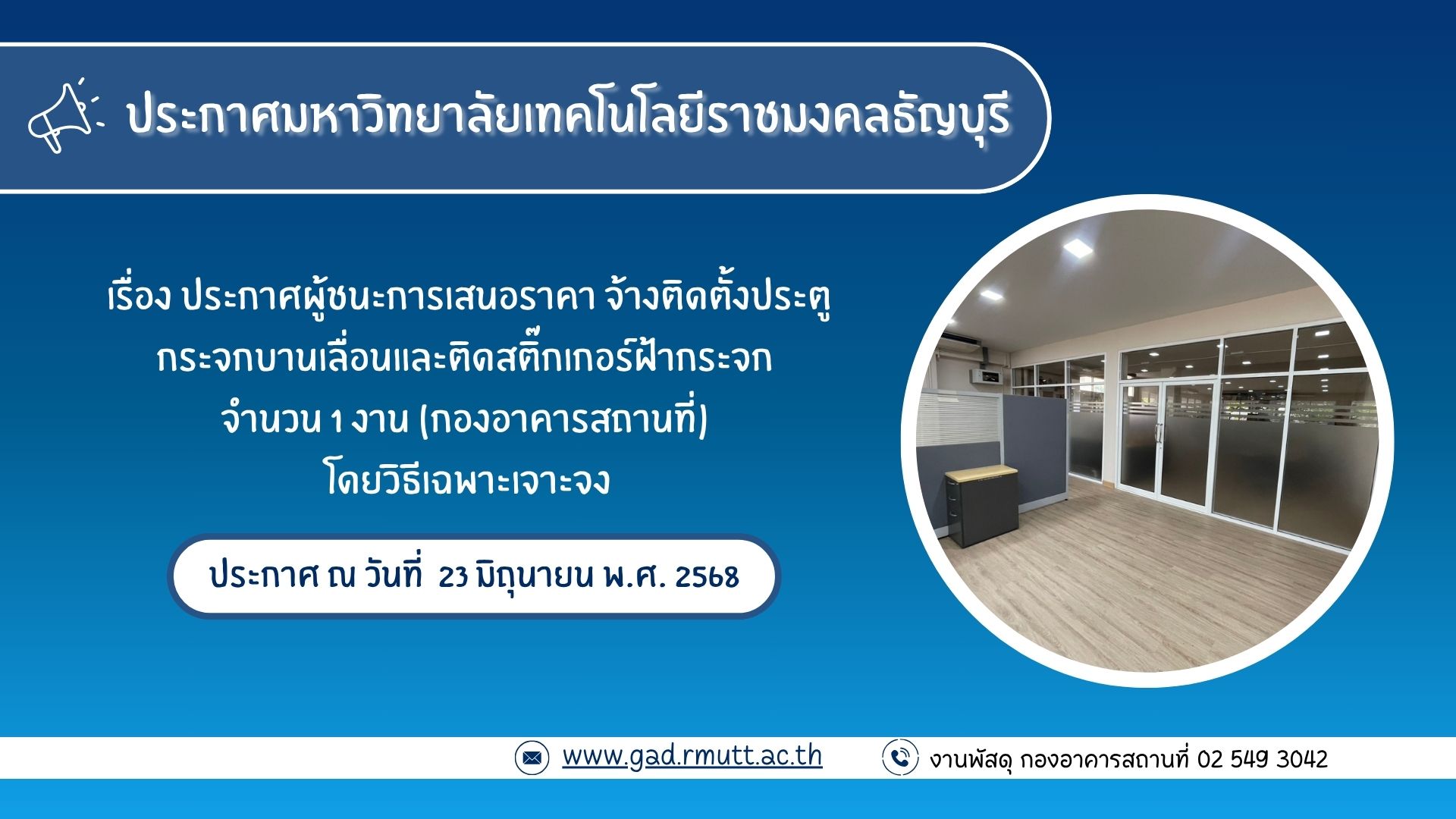 ประกาศมหาวิทยาลัยเทคโนโลยีราชมงคลธัญบุรี

เรื่อง ประกาศผู้ชนะการเสนอราคา จ้างติดตั้งประตูกระจกบานเลื่อนและติดสติ๊กเกอร์ฝ้ากระจก จำนวน 1 งาน (กองอาคารสถานที่) โดยวิธีเฉพาะเจาะจง

ประกาศ ณ วันที่ 23 มิถุนายน พ.ศ. 2568

www.gad.rmutt.ac.th

งานพัสดุ กองอาคารสถานที่ 02 549 3042